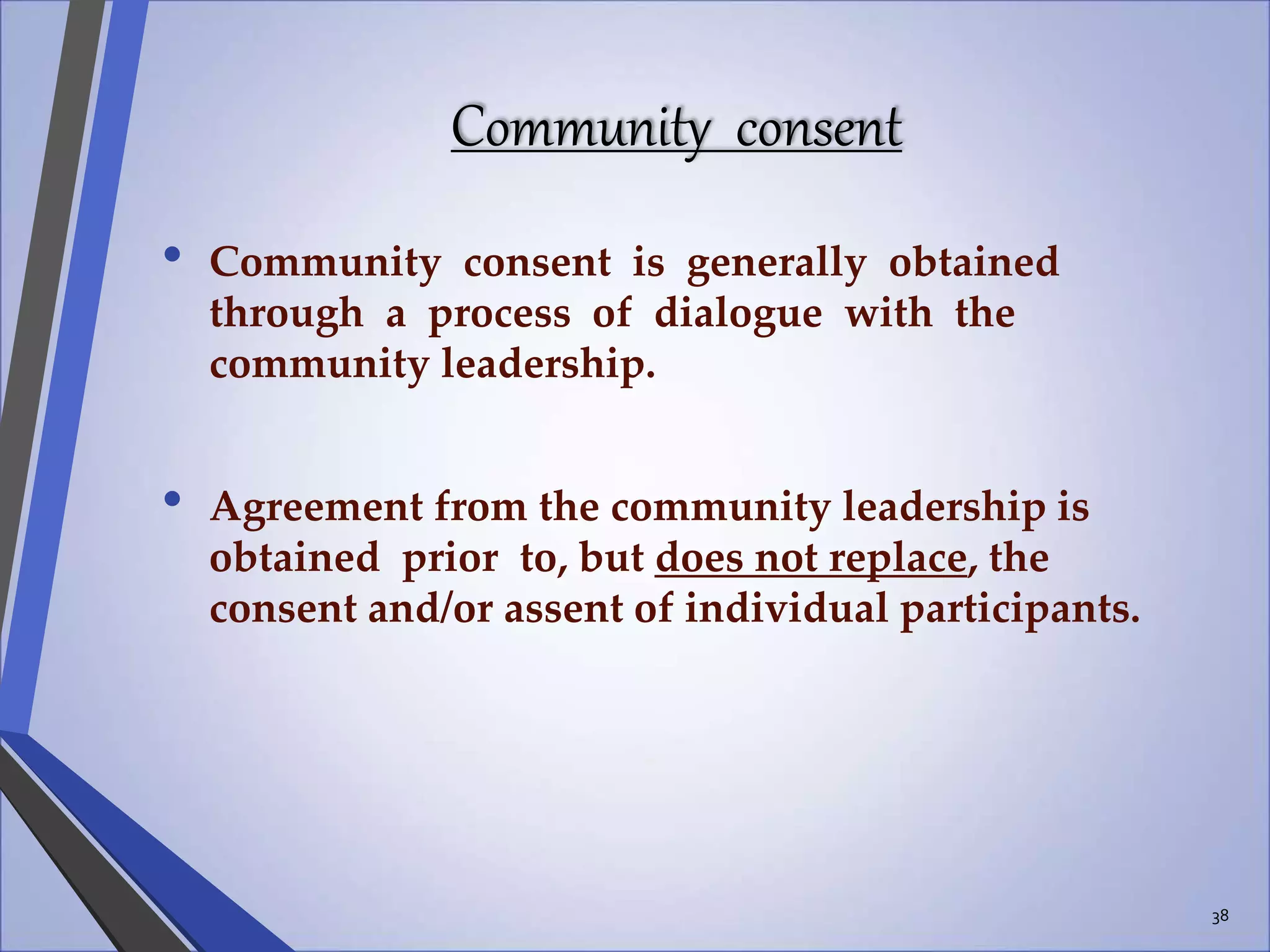 Community consent

• Community consent is generally obtained through a process of dialogue with the community leadership.

• Agreement from the community leadership is obtained prior to, but does not replace, the consent and/or assent of individual participants.

38